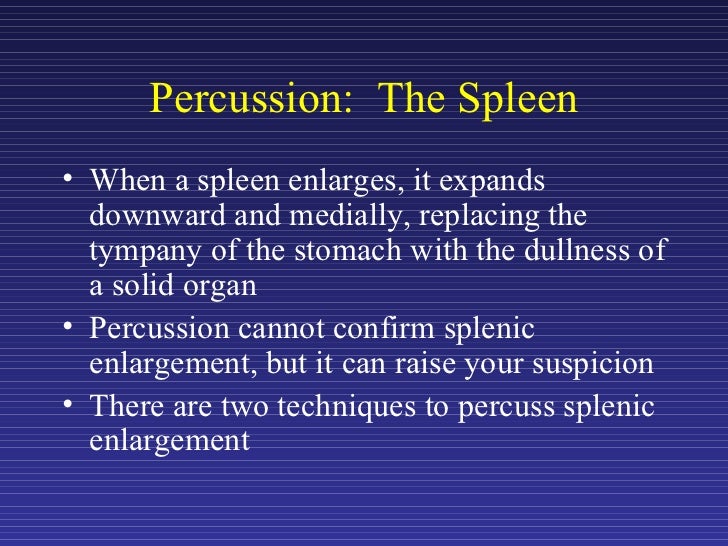 Percussion:  The Spleen

• When a spleen enlarges, it expands downward and medially, replacing the tympany of the stomach with the dullness of a solid organ
• Percussion cannot confirm splenic enlargement, but it can raise your suspicion
• There are two techniques to percuss splenic enlargement